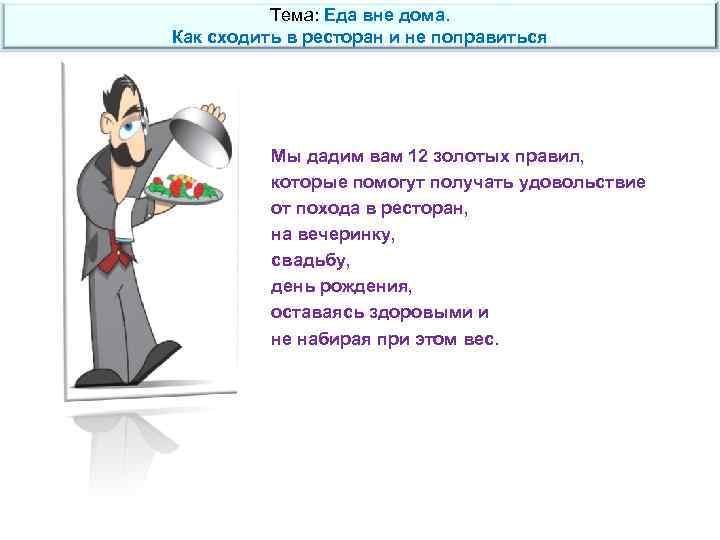 Тема: Еда вне дома.
Как сходить в ресторан и не поправиться

Мы дадим вам 12 золотых правил, которые помогут получать удовольствие от похода в ресторан,
на вечеринку,
свадьбу,
день рождения,
оставаясь здоровыми и
не набирая при этом вес.